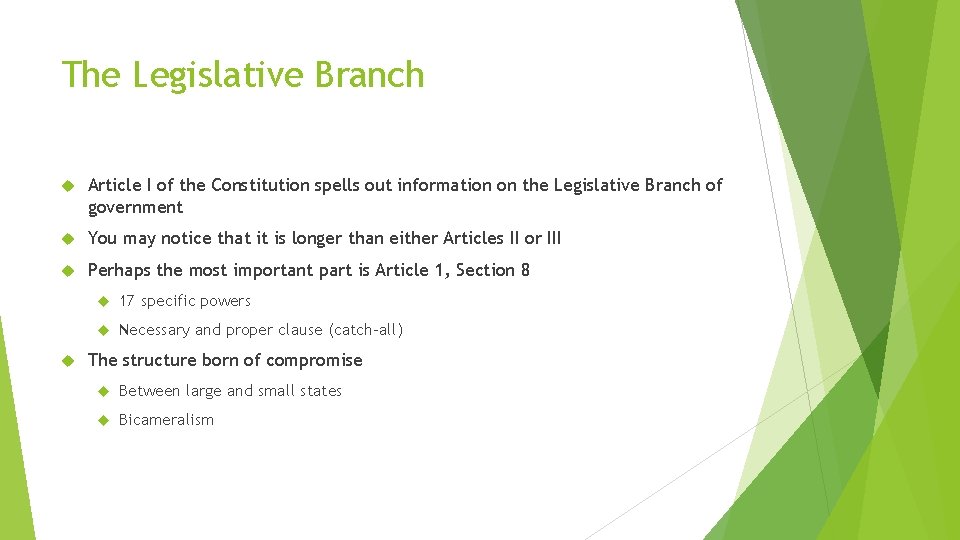 The Legislative Branch

Article I of the Constitution spells out information on the Legislative Branch of government

You may notice that it is longer than either Articles II or III

Perhaps the most important part is Article 1, Section 8

17 specific powers

Necessary and proper clause (catch-all)

The structure born of compromise

Between large and small states

Bicameralism